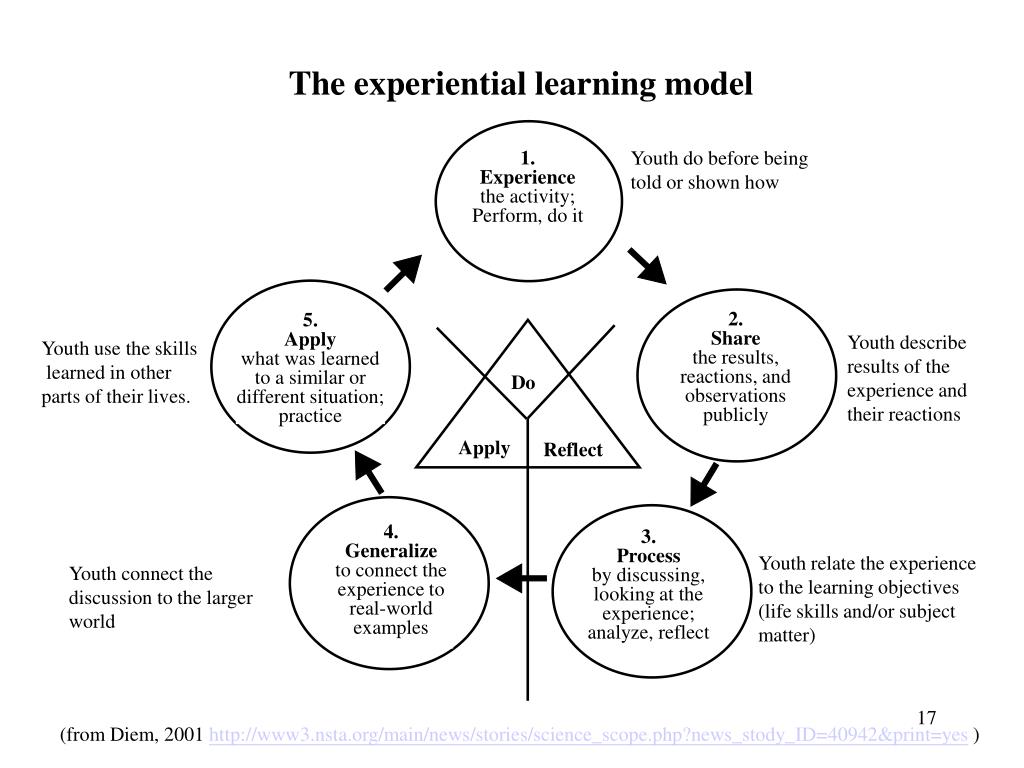 The experiential learning model

1.
Experience
the activity;
Perform, do it

Youth do before being told or shown how

2.
Share
the results, reactions, and observations publicly

Youth describe results of the experience and their reactions

3.
Process
by discussing, looking at the experience; analyze, reflect

Youth relate the experience to the learning objectives (life skills and/or subject matter)

4.
Generalize
to connect the experience to real-world examples

Youth connect the discussion to the larger world

5.
Apply
what was learned to a similar or different situation; practice

Youth use the skills learned in other parts of their lives.

Do

Apply

Reflect

17

(from Diem, 2001 http://www3.nsta.org/main/news/stories/science_scope.php?news_stody_ID=40942&print=yes )